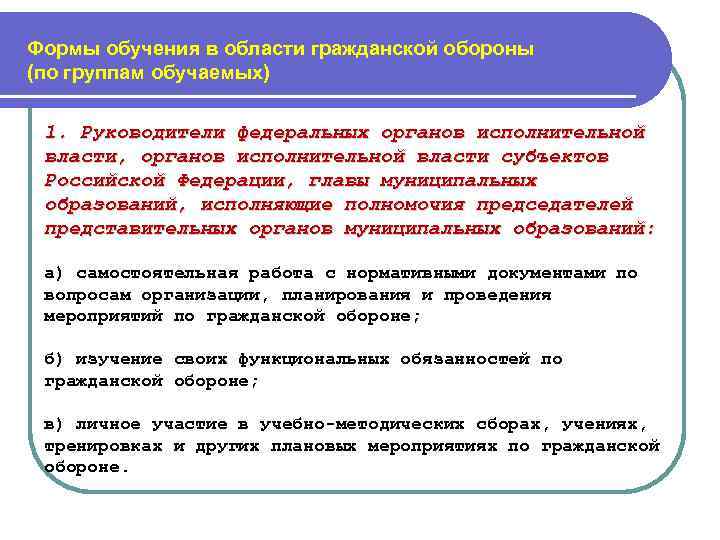 Формы обучения в области гражданской обороны (по группам обучаемых)

1. Руководители федеральных органов исполнительной власти, органов исполнительной власти субъектов Российской Федерации, главы муниципальных образований, исполняющие полномочия председателей представительных органов муниципальных образований:

а) самостоятельная работа с нормативными документами по вопросам организации, планирования и проведения мероприятий по гражданской обороне;

б) изучение своих функциональных обязанностей по гражданской обороне;

в) личное участие в учебно-методических сборах, учениях, тренировках и других плановых мероприятиях по гражданской обороне.